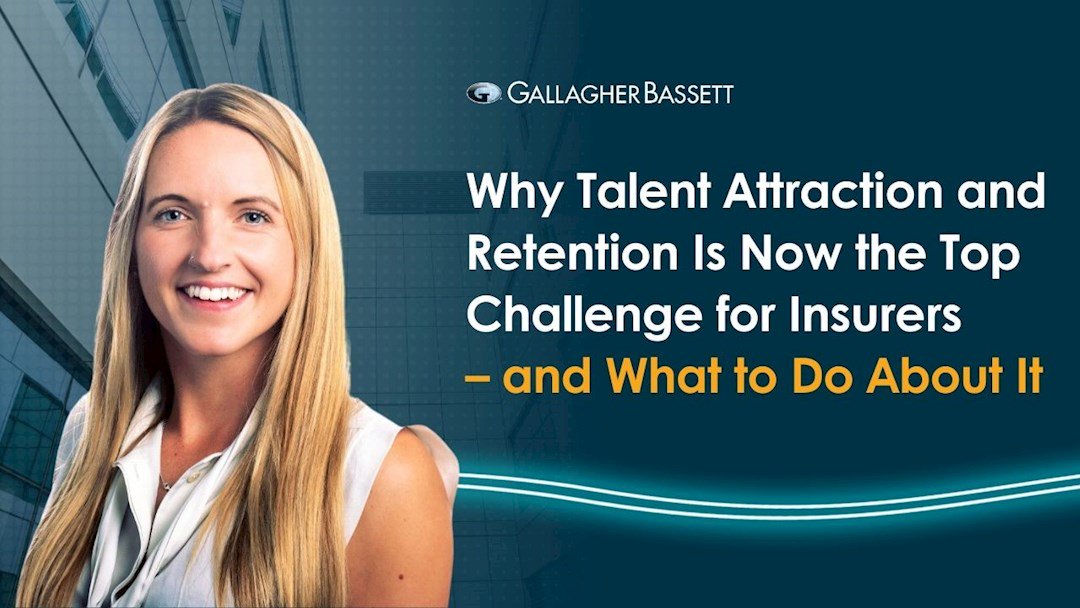 GALLAGHER BASSETT

Why Talent Attraction and Retention Is Now the Top Challenge for Insurers – and What to Do About It